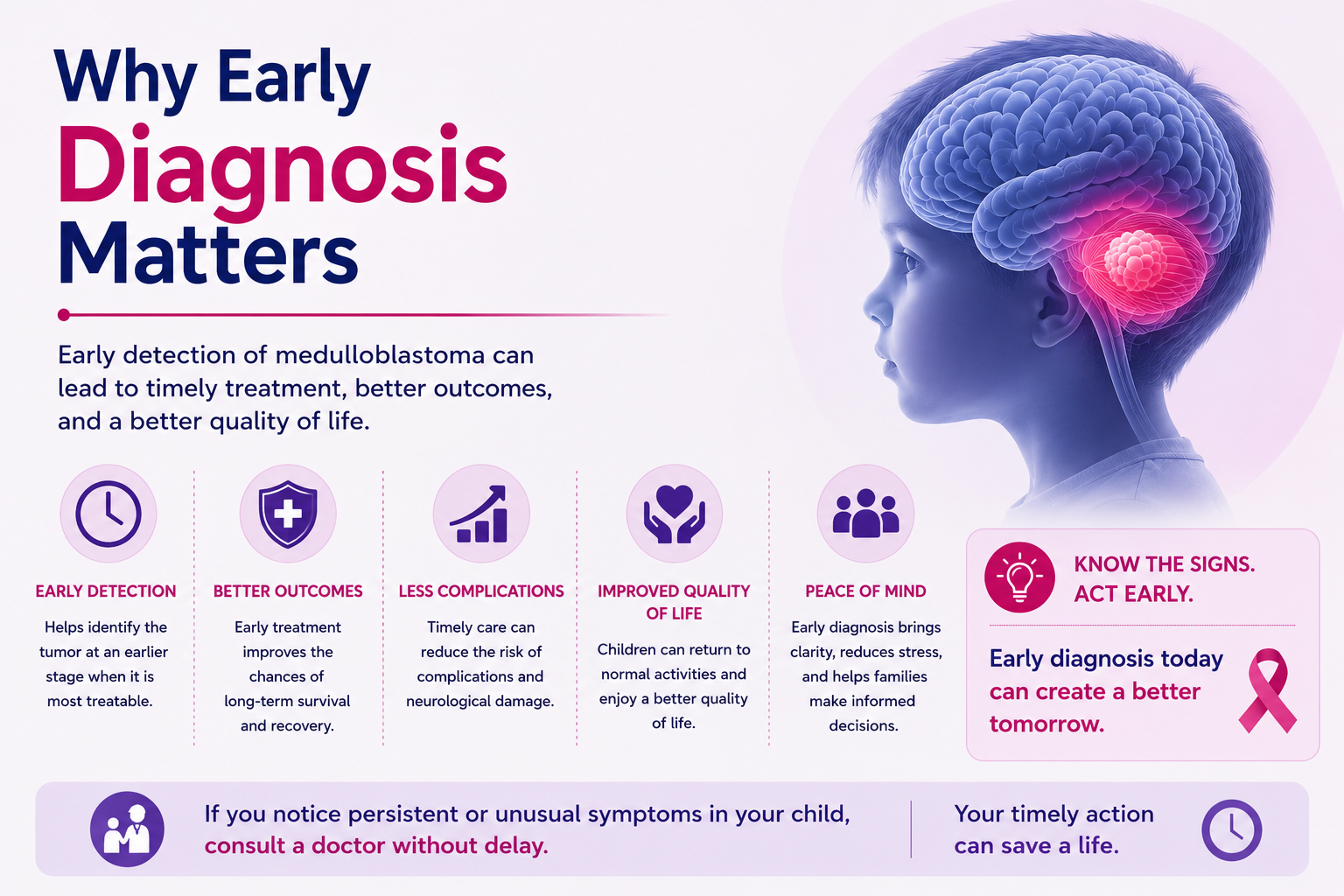 Why Early Diagnosis Matters

Early detection of medulloblastoma can lead to timely treatment, better outcomes, and a better quality of life.

EARLY DETECTION
Helps identify the tumor at an earlier stage when it is most treatable.

BETTER OUTCOMES
Early treatment improves the chances of long-term survival and recovery.

LESS COMPLICATIONS
Timely care can reduce the risk of complications and neurological damage.

IMPROVED QUALITY OF LIFE
Children can return to normal activities and enjoy a better quality of life.

PEACE OF MIND
Early diagnosis brings clarity, reduces stress, and helps families make informed decisions.

KNOW THE SIGNS. ACT EARLY.

Early diagnosis today can create a better tomorrow.

If you notice persistent or unusual symptoms in your child, consult a doctor without delay.

Your timely action can save a life.